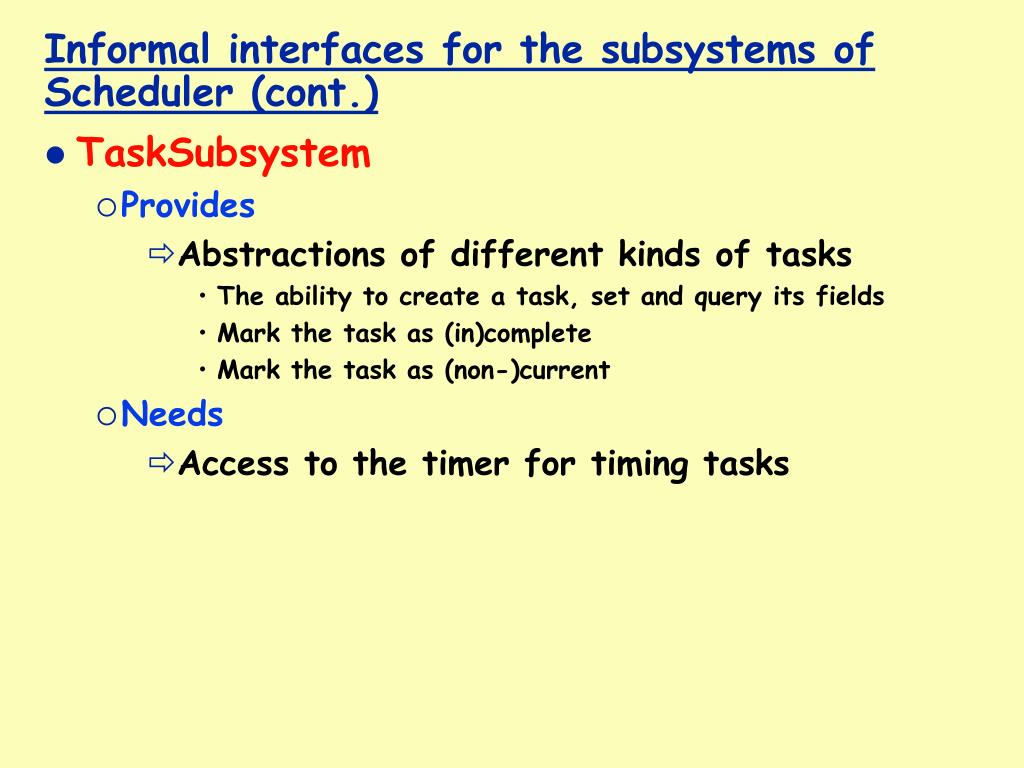 Informal interfaces for the subsystems of Scheduler (cont.)

● TaskSubsystem

○ Provides

⇨ Abstractions of different kinds of tasks

• The ability to create a task, set and query its fields

• Mark the task as (in)complete

• Mark the task as (non-)current

○ Needs

⇨ Access to the timer for timing tasks